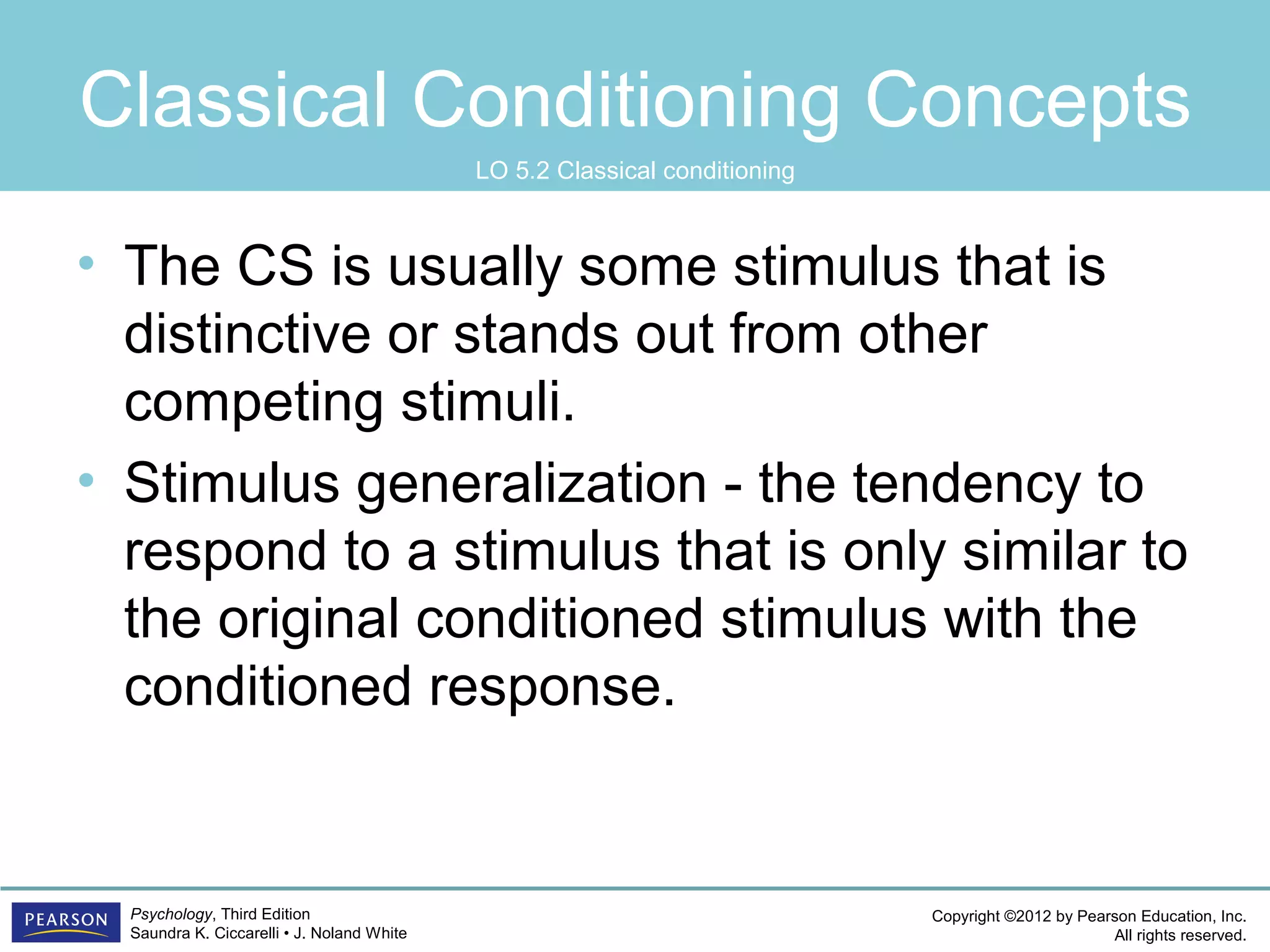 Classical Conditioning Concepts

LO 5.2 Classical conditioning

• The CS is usually some stimulus that is distinctive or stands out from other competing stimuli.

• Stimulus generalization - the tendency to respond to a stimulus that is only similar to the original conditioned stimulus with the conditioned response.

PEARSON

Psychology, Third Edition
Saundra K. Ciccarelli • J. Noland White

Copyright ©2012 by Pearson Education, Inc.
All rights reserved.